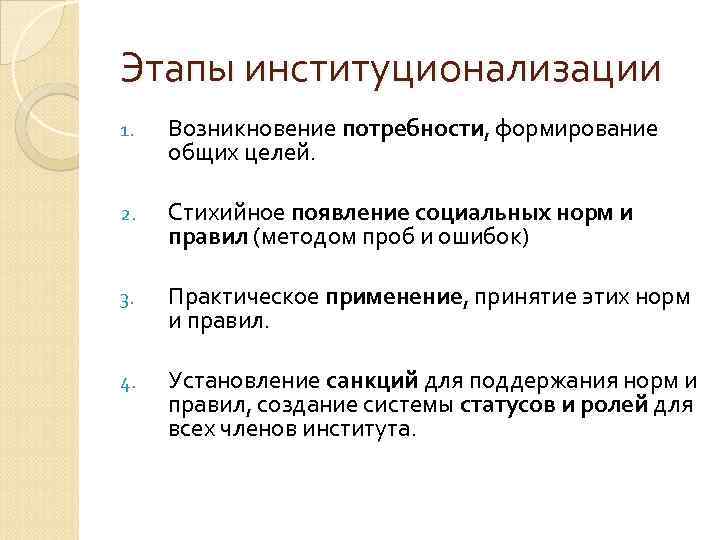 Этапы институционализации

1. Возникновение потребности, формирование общих целей.

2. Стихийное появление социальных норм и правил (методом проб и ошибок)

3. Практическое применение, принятие этих норм и правил.

4. Установление санкций для поддержания норм и правил, создание системы статусов и ролей для всех членов института.